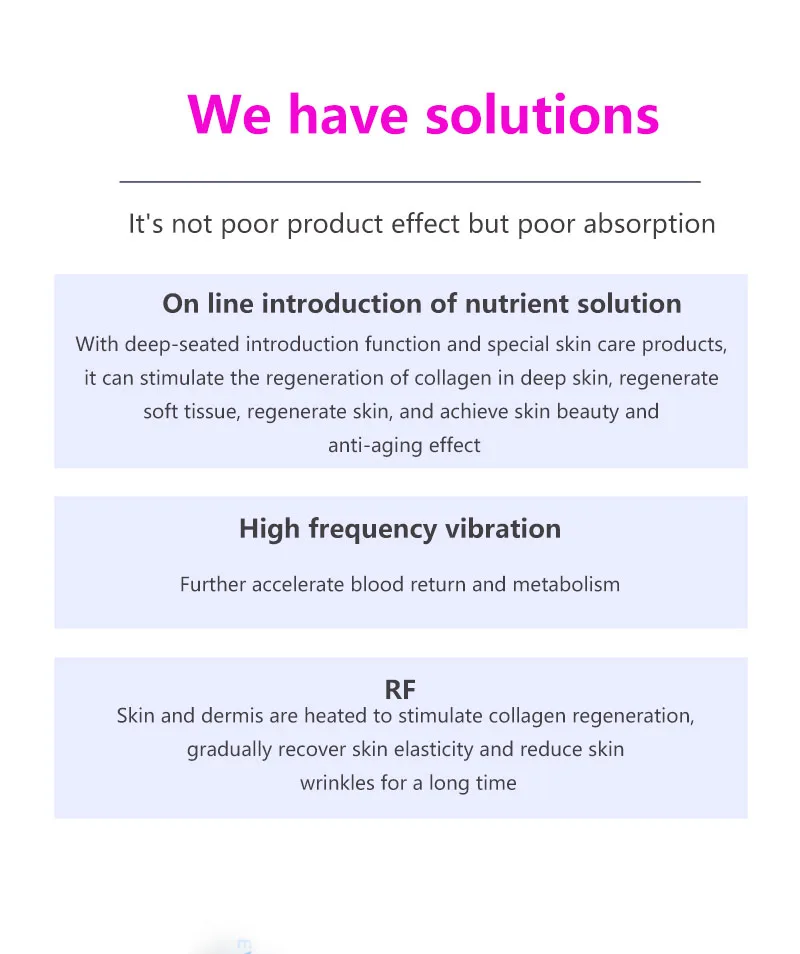 We have solutions

It's not poor product effect but poor absorption

On line introduction of nutrient solution

With deep-seated introduction function and special skin care products, it can stimulate the regeneration of collagen in deep skin, regenerate soft tissue, regenerate skin, and achieve skin beauty and anti-aging effect

High frequency vibration

Further accelerate blood return and metabolism

RF

Skin and dermis are heated to stimulate collagen regeneration, gradually recover skin elasticity and reduce skin wrinkles for a long time